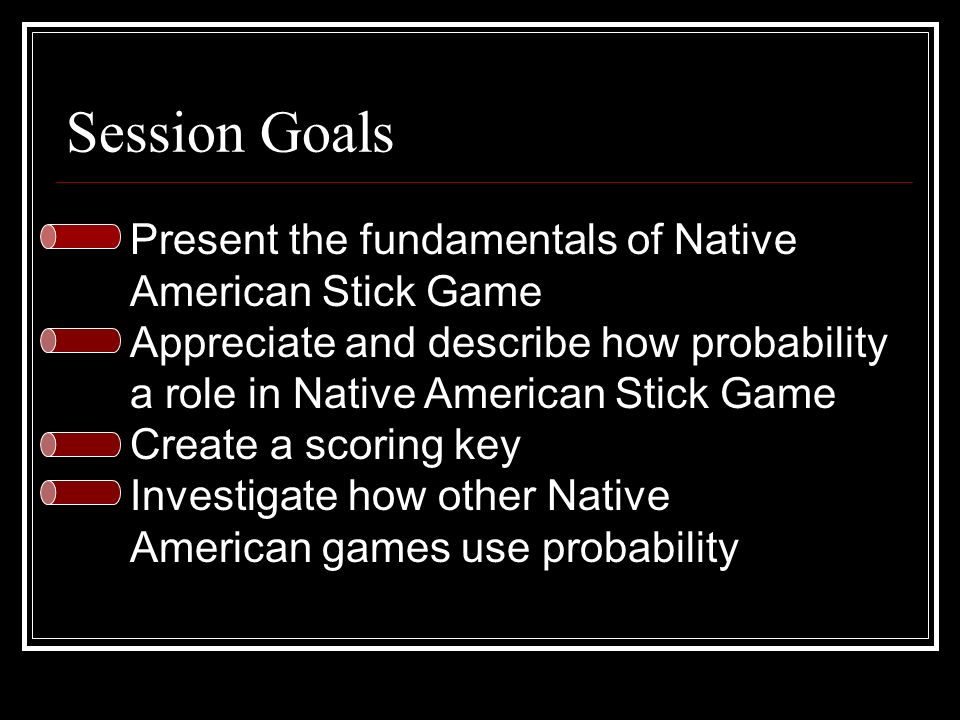 Session Goals

Present the fundamentals of Native American Stick Game

Appreciate and describe how probability a role in Native American Stick Game

Create a scoring key

Investigate how other Native American games use probability